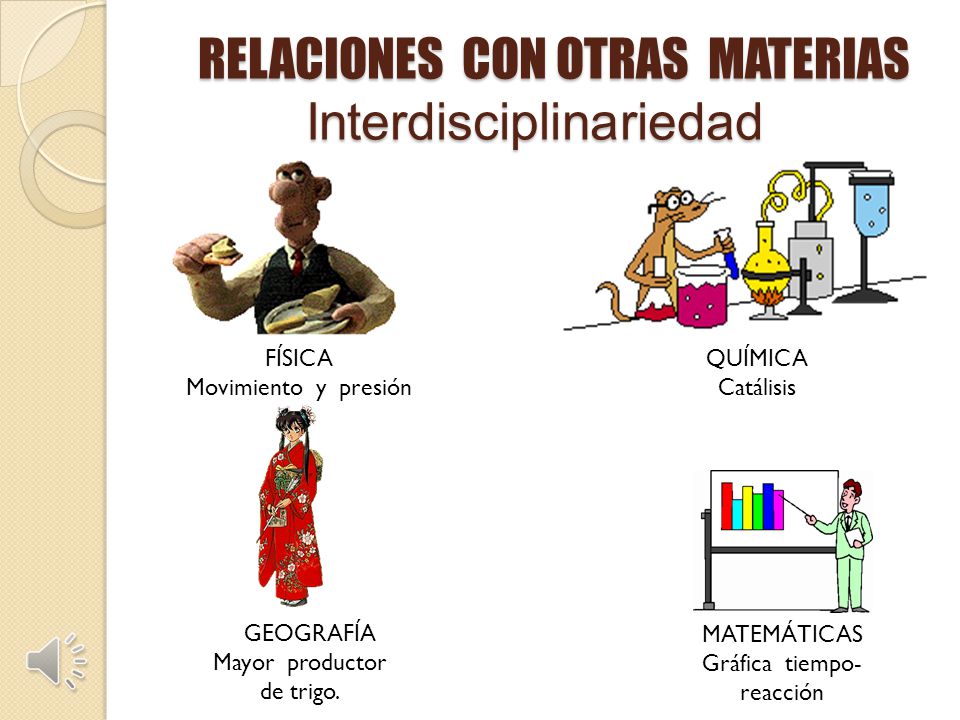 RELACIONES CON OTRAS MATERIAS
Interdisciplinariedad

FÍSICA
Movimiento y presión

QUÍMICA
Catálisis

GEOGRAFÍA
Mayor productor de trigo.

MATEMÁTICAS
Gráfica tiempo-reacción